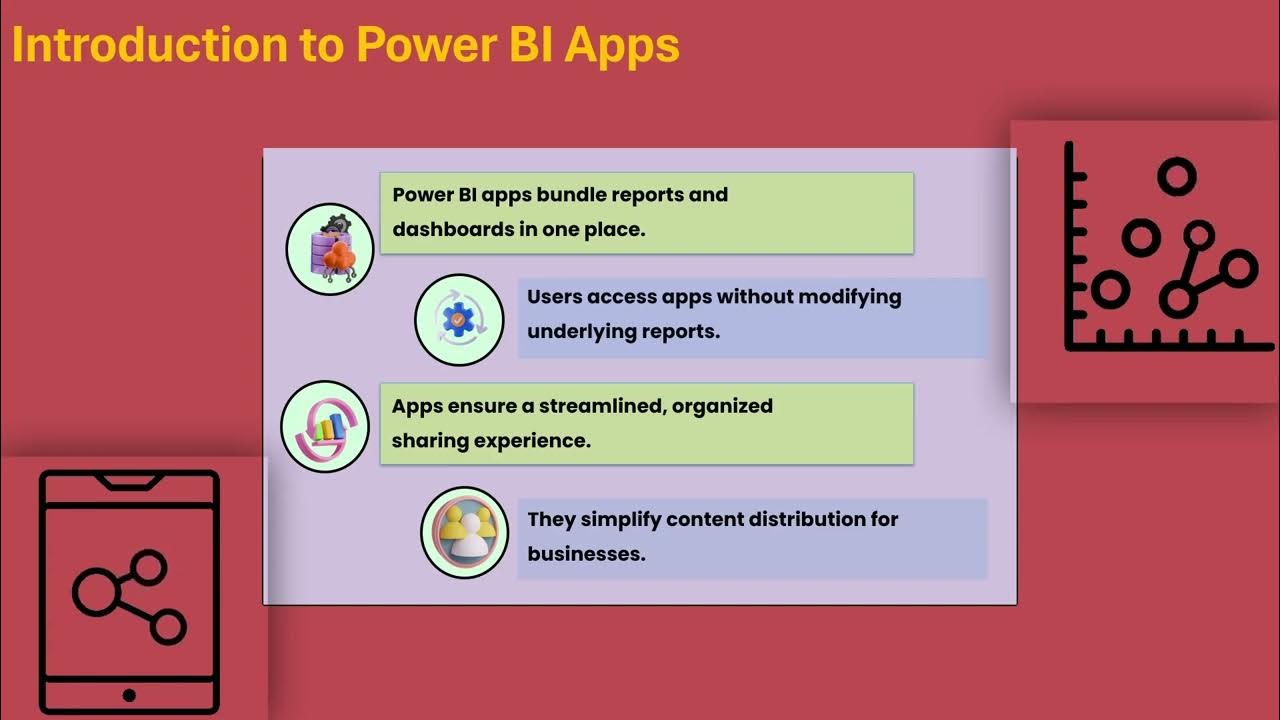 Introduction to Power BI Apps

Power BI apps bundle reports and dashboards in one place.

Users access apps without modifying underlying reports.

Apps ensure a streamlined, organized sharing experience.

They simplify content distribution for businesses.